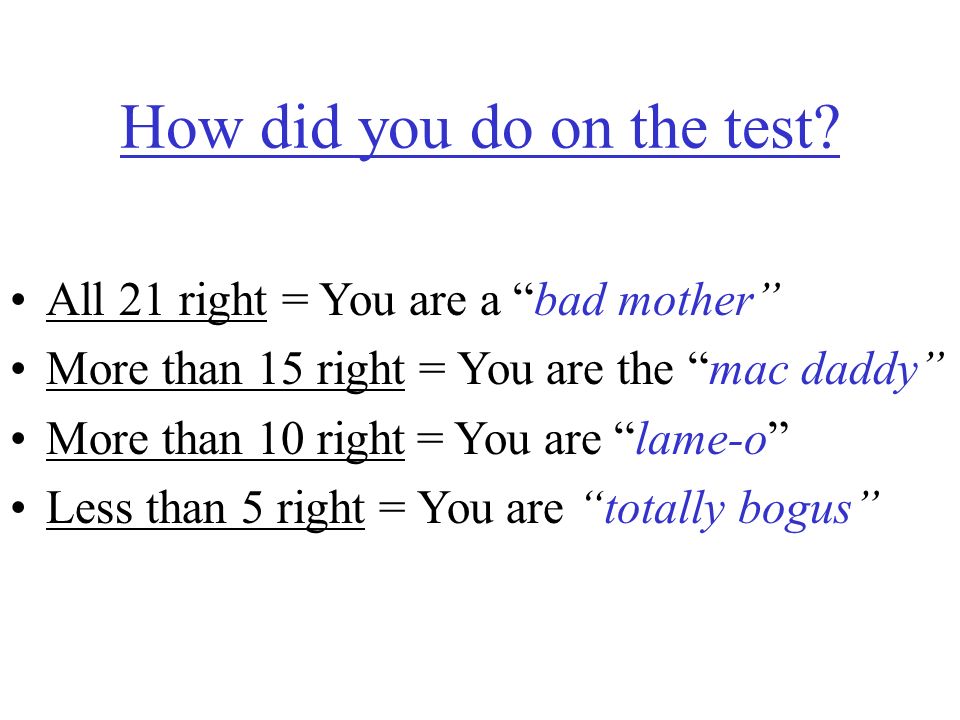 How did you do on the test?

• All 21 right = You are a “bad mother”
• More than 15 right = You are the “mac daddy”
• More than 10 right = You are “lame-o”
• Less than 5 right = You are “totally bogus”